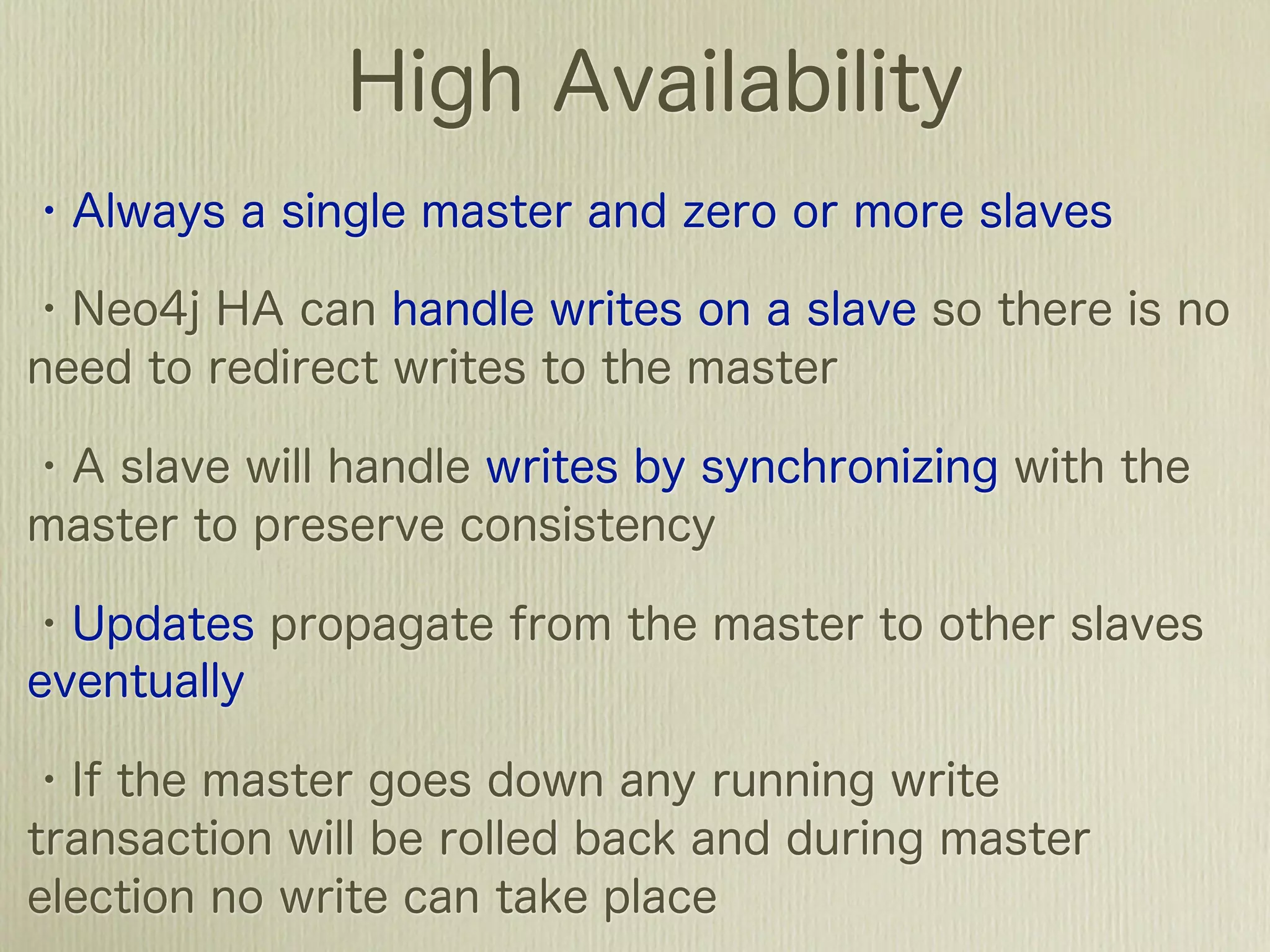 High Availability

・Always a single master and zero or more slaves

・Neo4j HA can handle writes on a slave so there is no need to redirect writes to the master

・A slave will handle writes by synchronizing with the master to preserve consistency

・Updates propagate from the master to other slaves eventually

・If the master goes down any running write transaction will be rolled back and during master election no write can take place